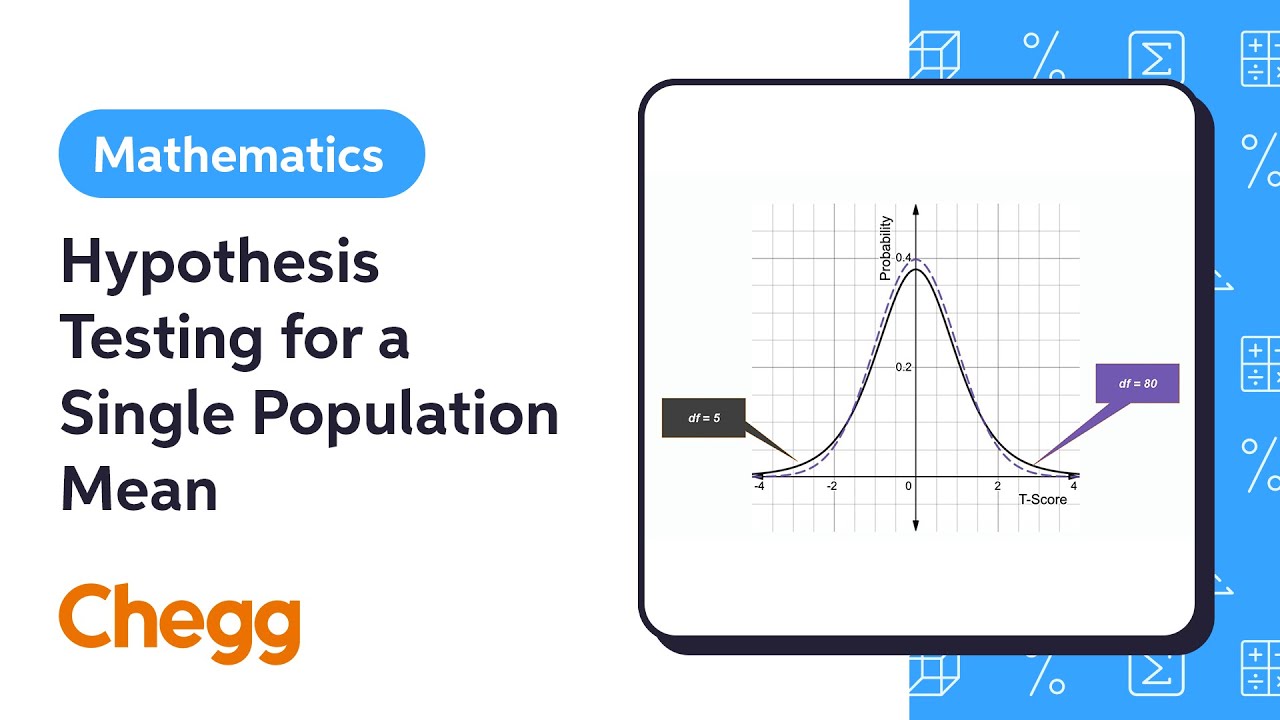 Mathematics

Hypothesis Testing for a Single Population Mean

Chegg

Probability

0.4

0.2

df = 5

df = 80

-4

-2

0

2

4

T-Score